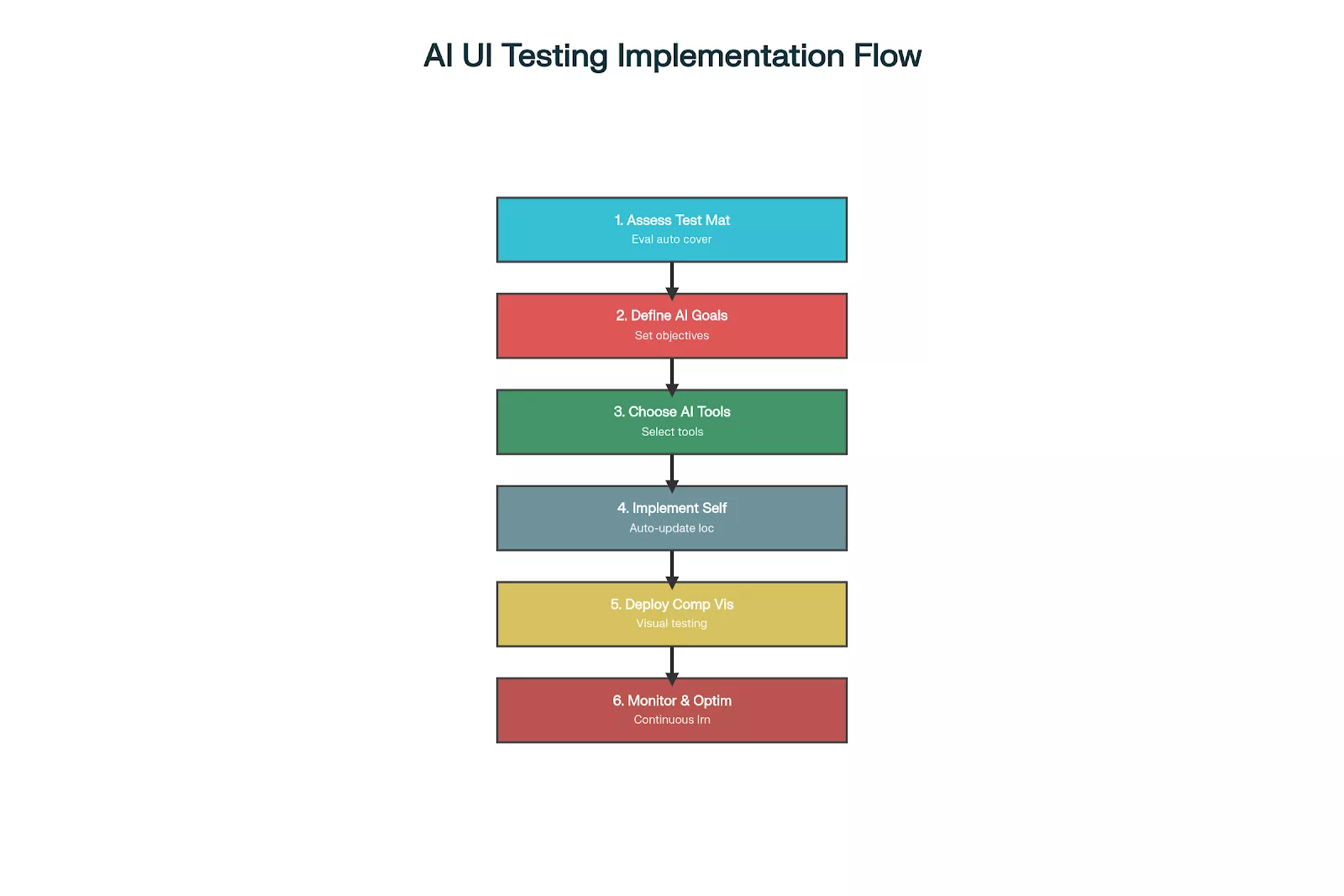 AI UI Testing Implementation Flow

1. Assess Test Mat
Eval auto cover

2. Define AI Goals
Set objectives

3. Choose AI Tools
Select tools

4. Implement Self
Auto-update loc

5. Deploy Comp Vis
Visual testing

6. Monitor & Optim
Continuous lrn